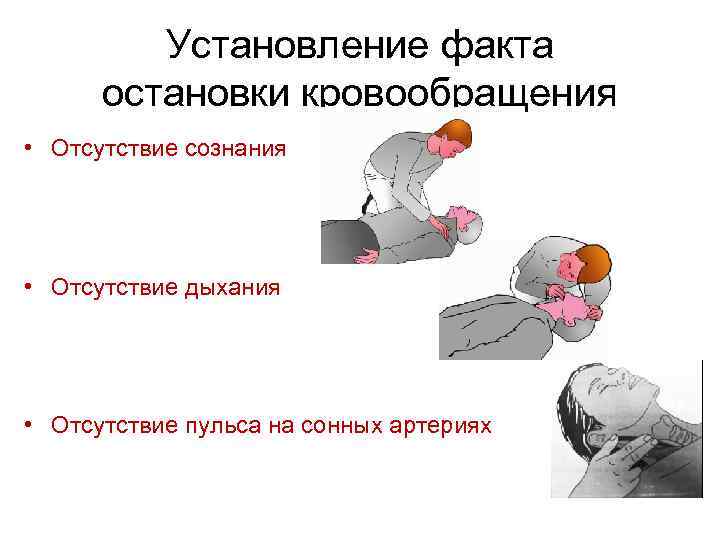 Установление факта остановки кровообращения

• Отсутствие сознания

• Отсутствие дыхания

• Отсутствие пульса на сонных артериях